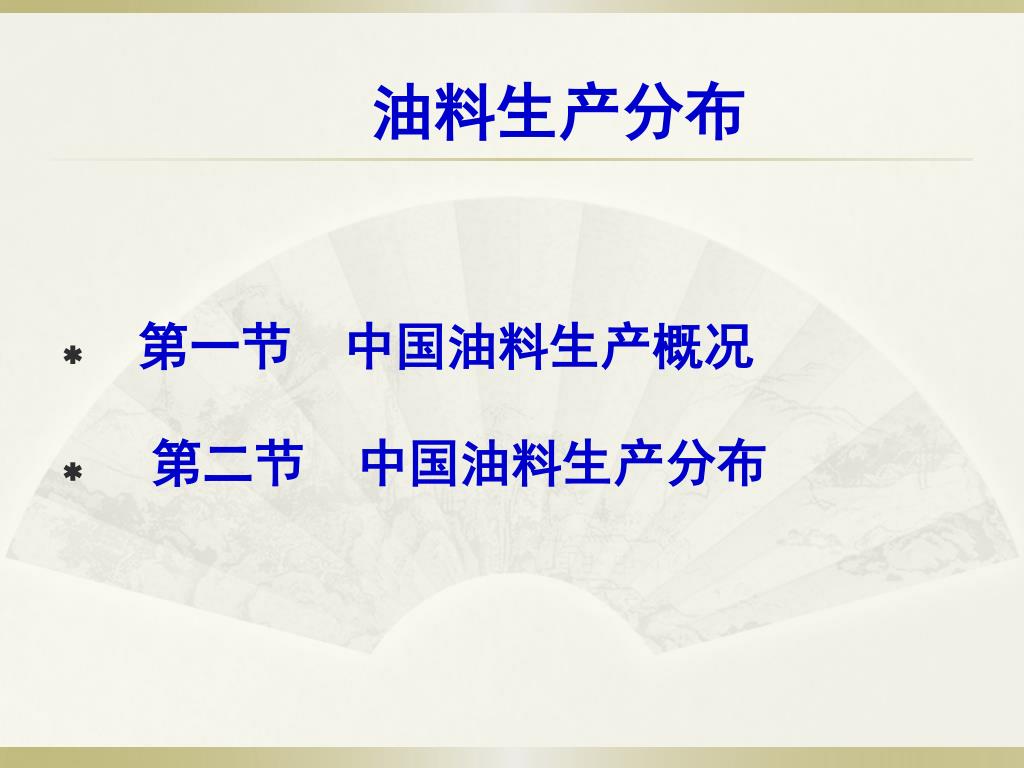 油料生产分布

* 第一节 中国油料生产概况

* 第二节 中国油料生产分布